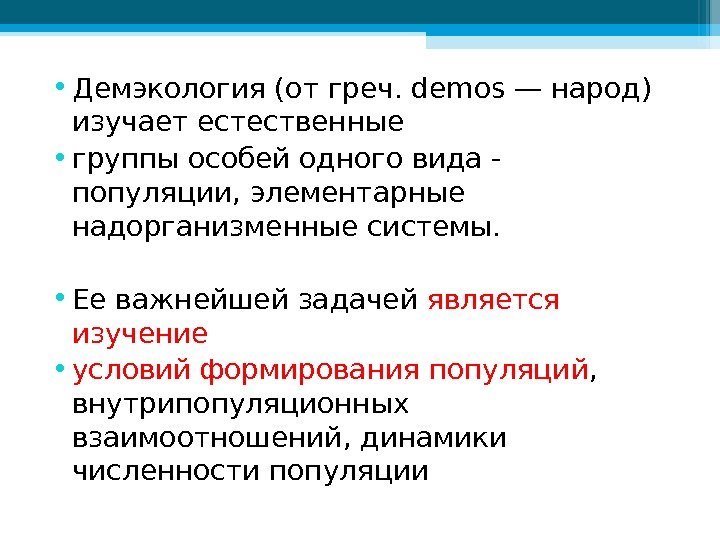 • Демэкология (от греч. demos — народ) изучает естественные
• группы особей одного вида - популяции, элементарные надорганизменные системы.

• Ее важнейшей задачей является изучение
• условий формирования популяций, внутрипопуляционных взаимоотношений, динамики численности популяции